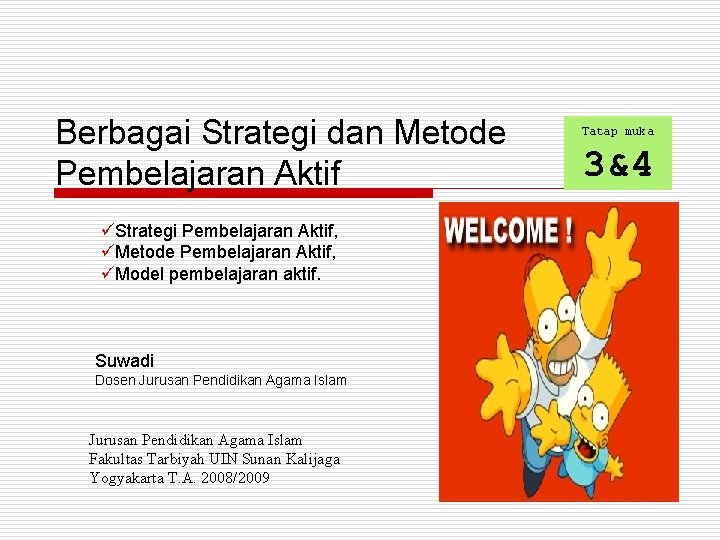 Berbagai Strategi dan Metode Pembelajaran Aktif

Tatap muka
3&4

✓Strategi Pembelajaran Aktif,
✓Metode Pembelajaran Aktif,
✓Model pembelajaran aktif.

WELCOME !

Suwadi
Dosen Jurusan Pendidikan Agama Islam

Jurusan Pendidikan Agama Islam
Fakultas Tarbiyah UIN Sunan Kalijaga
Yogyakarta T.A. 2008/2009